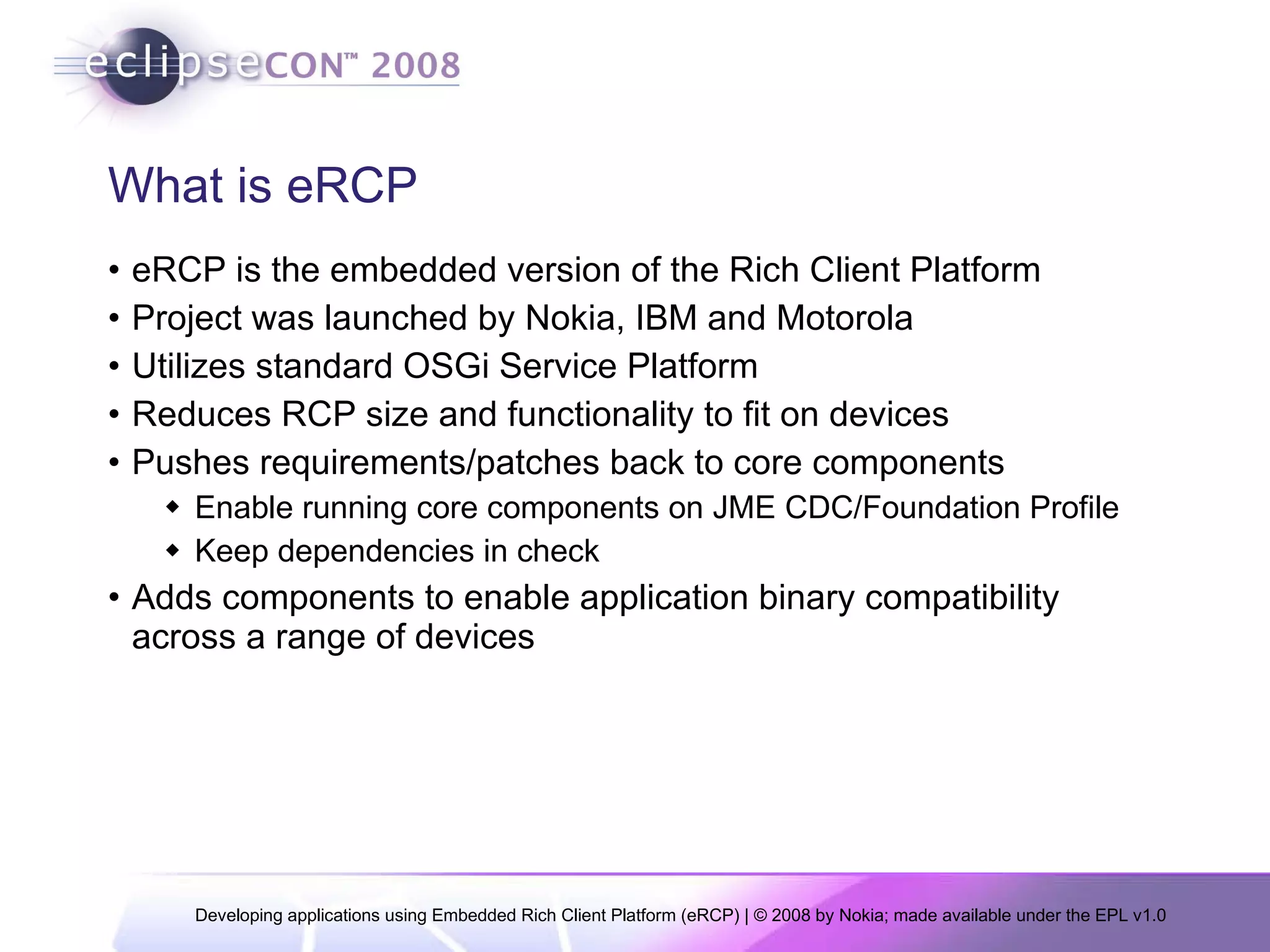 eclipseCON™ 2008

What is eRCP

• eRCP is the embedded version of the Rich Client Platform
• Project was launched by Nokia, IBM and Motorola
• Utilizes standard OSGi Service Platform
• Reduces RCP size and functionality to fit on devices
• Pushes requirements/patches back to core components
  ◆ Enable running core components on JME CDC/Foundation Profile
  ◆ Keep dependencies in check
• Adds components to enable application binary compatibility across a range of devices

Developing applications using Embedded Rich Client Platform (eRCP) | © 2008 by Nokia; made available under the EPL v1.0